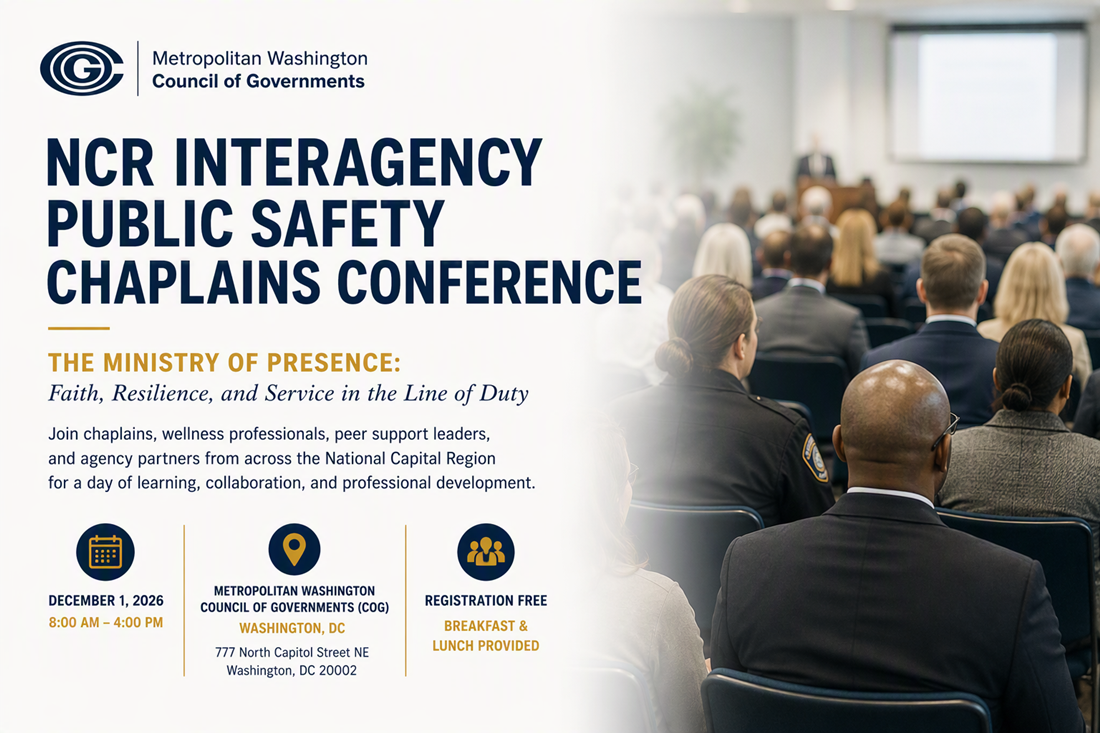 Metropolitan Washington
Council of Governments

NCR INTERAGENCY PUBLIC SAFETY CHAPLAINS CONFERENCE

THE MINISTRY OF PRESENCE:
Faith, Resilience, and Service in the Line of Duty

Join chaplains, wellness professionals, peer support leaders, and agency partners from across the National Capital Region for a day of learning, collaboration, and professional development.

DECEMBER 1, 2026
8:00 AM – 4:00 PM

METROPOLITAN WASHINGTON COUNCIL OF GOVERNMENTS (COG)
WASHINGTON, DC
777 North Capitol Street NE
Washington, DC 20002

REGISTRATION FREE
BREAKFAST & LUNCH PROVIDED